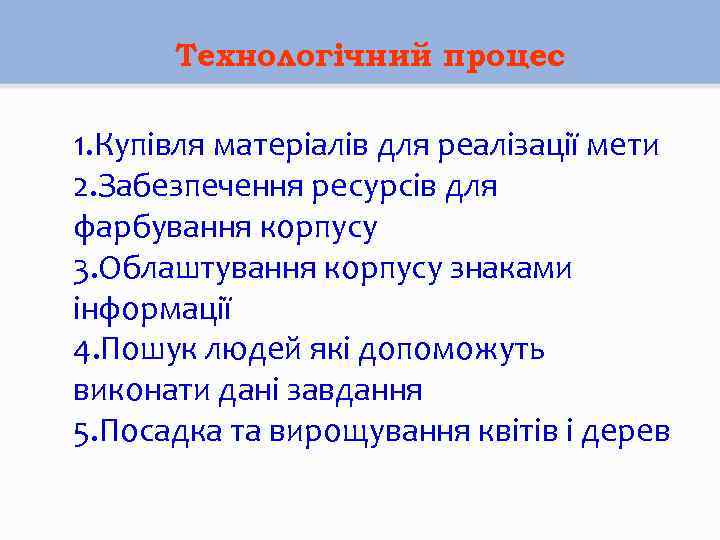 Технологічний процес

1.Купівля матеріалів для реалізації мети
2.Забезпечення ресурсів для фарбування корпусу
3.Облаштування корпусу знаками інформації
4.Пошук людей які допоможуть виконати дані завдання
5.Посадка та вирощування квітів і дерев